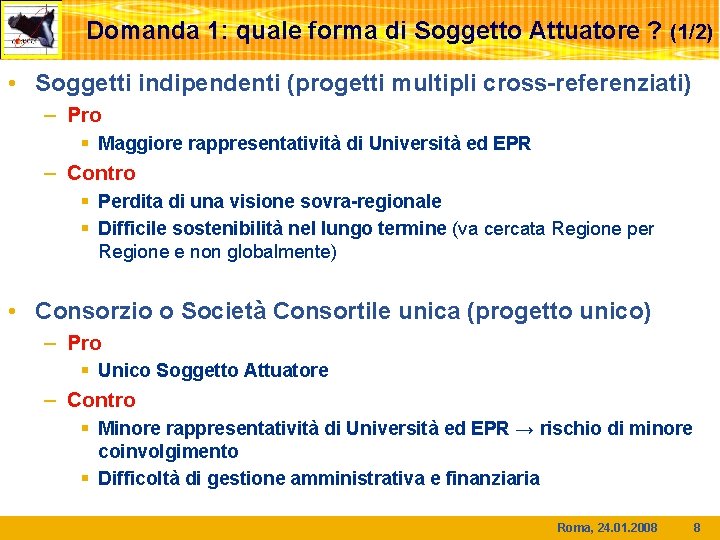 Domanda 1: quale forma di Soggetto Attuatore ? (1/2)

• Soggetti indipendenti (progetti multipli cross-referenziati)
– Pro
▪ Maggiore rappresentatività di Università ed EPR
– Contro
▪ Perdita di una visione sovra-regionale
▪ Difficile sostenibilità nel lungo termine (va cercata Regione per Regione e non globalmente)

• Consorzio o Società Consortile unica (progetto unico)
– Pro
▪ Unico Soggetto Attuatore
– Contro
▪ Minore rappresentatività di Università ed EPR → rischio di minore coinvolgimento
▪ Difficoltà di gestione amministrativa e finanziaria

Roma, 24.01.2008 8